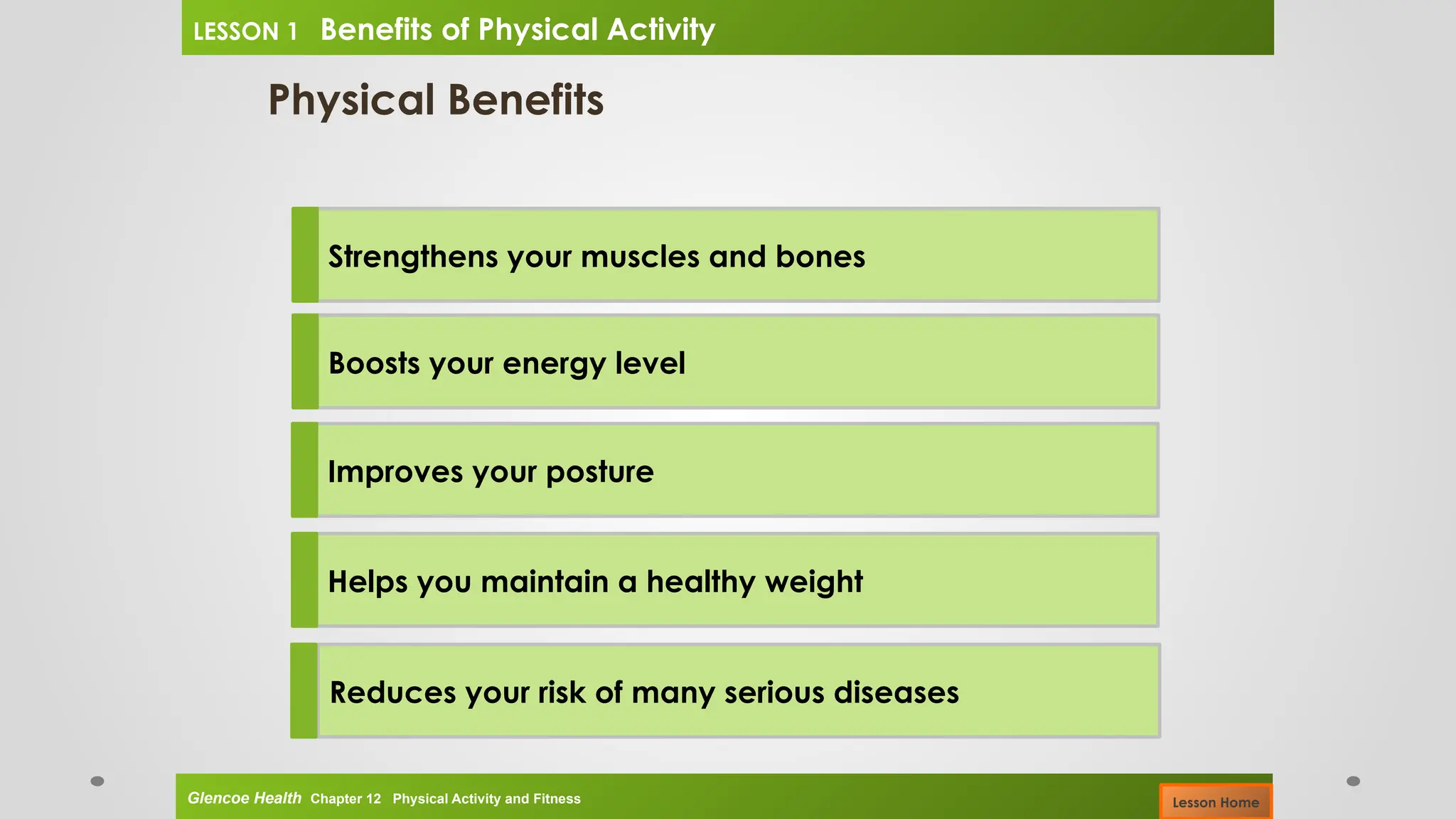 LESSON 1 Benefits of Physical Activity

Physical Benefits

Strengthens your muscles and bones

Boosts your energy level

Improves your posture

Helps you maintain a healthy weight

Reduces your risk of many serious diseases

Glencoe Health Chapter 12 Physical Activity and Fitness

Lesson Home